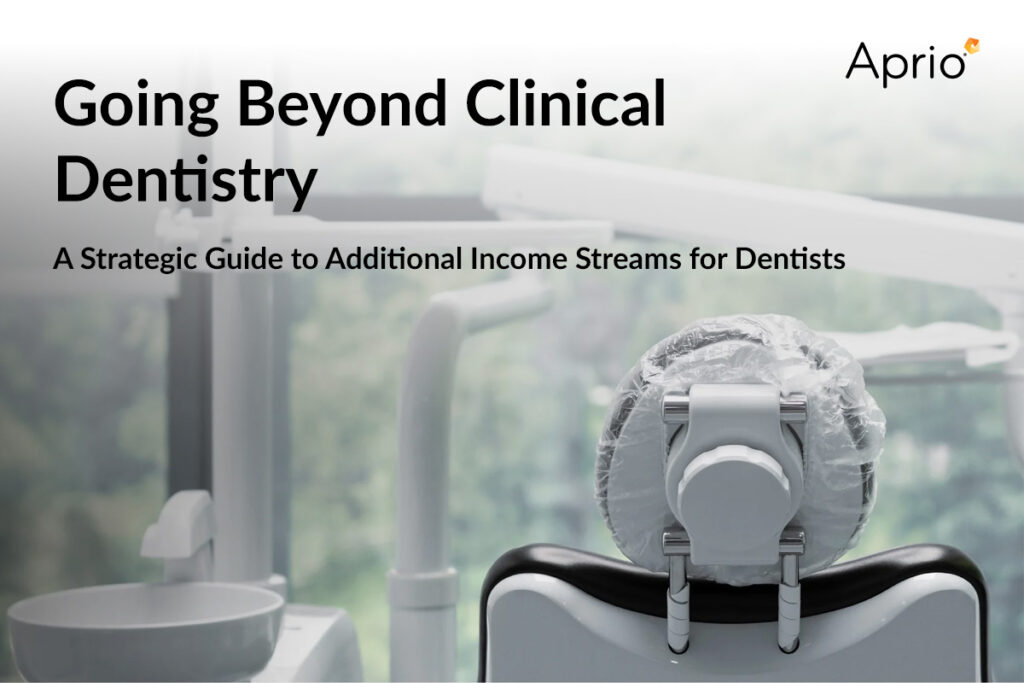 Aprio

Going Beyond Clinical Dentistry

A Strategic Guide to Additional Income Streams for Dentists